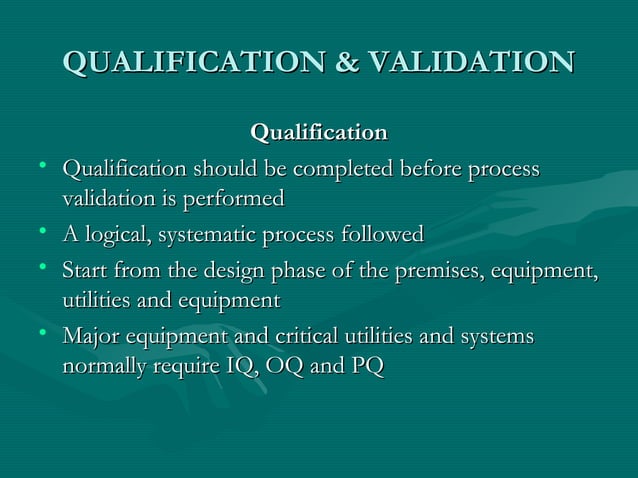 QUALIFICATION & VALIDATION

Qualification

• Qualification should be completed before process validation is performed
• A logical, systematic process followed
• Start from the design phase of the premises, equipment, utilities and equipment
• Major equipment and critical utilities and systems normally require IQ, OQ and PQ